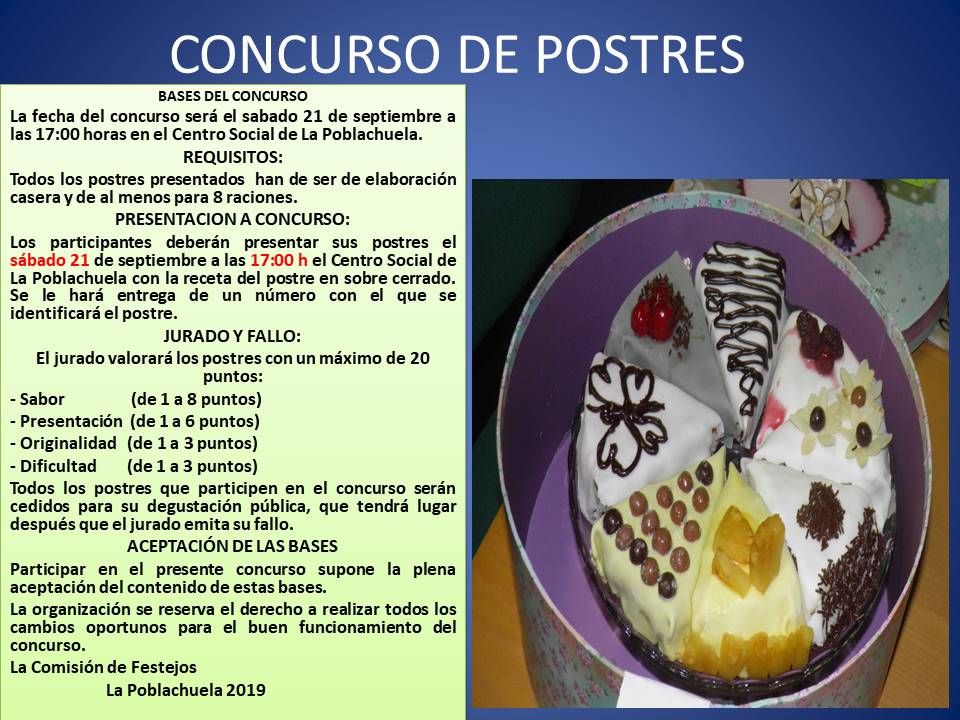 CONCURSO DE POSTRES

BASES DEL CONCURSO

La fecha del concurso será el sabado 21 de septiembre a las 17:00 horas en el Centro Social de La Poblachuela.

REQUISITOS:

Todos los postres presentados han de ser de elaboración casera y de al menos para 8 raciones.

PRESENTACION A CONCURSO:

Los participantes deberán presentar sus postres el sábado 21 de septiembre a las 17:00 h el Centro Social de La Poblachuela con la receta del postre en sobre cerrado. Se le hará entrega de un número con el que se identificará el postre.

JURADO Y FALLO:

El jurado valorará los postres con un máximo de 20 puntos:

- Sabor (de 1 a 8 puntos)
- Presentación (de 1 a 6 puntos)
- Originalidad (de 1 a 3 puntos)
- Dificultad (de 1 a 3 puntos)

Todos los postres que participen en el concurso serán cedidos para su degustación pública, que tendrá lugar después que el jurado emita su fallo.

ACEPTACIÓN DE LAS BASES

Participar en el presente concurso supone la plena aceptación del contenido de estas bases.

La organización se reserva el derecho a realizar todos los cambios oportunos para el buen funcionamiento del concurso.

La Comisión de Festejos

La Poblachuela 2019